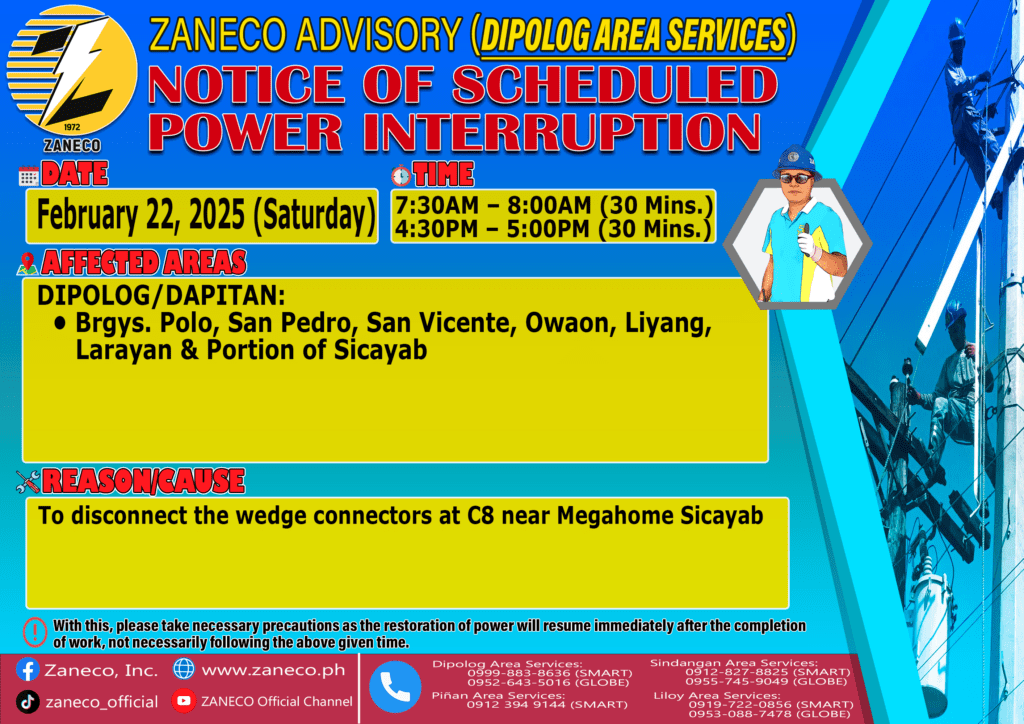 1972
ZANECO

ZANECO ADVISORY (DIPOLOG AREA SERVICES)
NOTICE OF SCHEDULED POWER INTERRUPTION

DATE
February 22, 2025 (Saturday)

TIME
7:30AM – 8:00AM (30 Mins.)
4:30PM – 5:00PM (30 Mins.)

AFFECTED AREAS
DIPOLOG/DAPITAN:
• Brgys. Polo, San Pedro, San Vicente, Owaon, Liyang, Larayan & Portion of Sicayab

REASON/CAUSE
To disconnect the wedge connectors at C8 near Megahome Sicayab

With this, please take necessary precautions as the restoration of power will resume immediately after the completion of work, not necessarily following the above given time.

Zaneco, Inc.
www.zaneco.ph
zaneco_official
ZANECO Official Channel

Dipolog Area Services:
0999-883-8636 (SMART)
0952-643-5016 (GLOBE)
Piñan Area Services:
0912 394 9144 (SMART)

Sindangan Area Services:
0912-827-8825 (SMART)
0955-745-9049 (GLOBE)
Liloy Area Services:
0919-722-0856 (SMART)
0953-088-7478 (GLOBE)